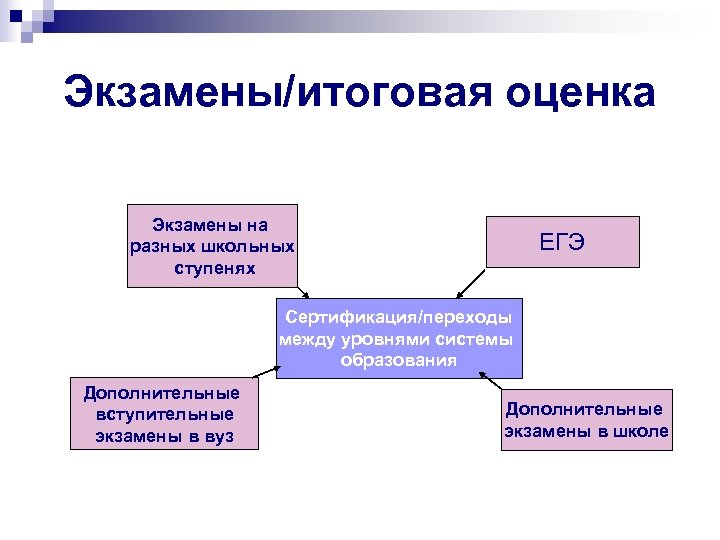 Экзамены/итоговая оценка

Экзамены на разных школьных ступенях

ЕГЭ

Сертификация/переходы между уровнями системы образования

Дополнительные вступительные экзамены в вуз

Дополнительные экзамены в школе